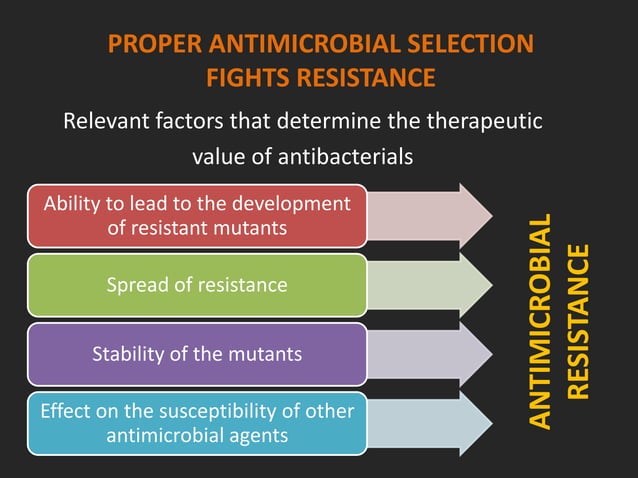 PROPER ANTIMICROBIAL SELECTION FIGHTS RESISTANCE

Relevant factors that determine the therapeutic value of antibacterials

Ability to lead to the development of resistant mutants

Spread of resistance

Stability of the mutants

Effect on the susceptibility of other antimicrobial agents

ANTIMICROBIAL RESISTANCE